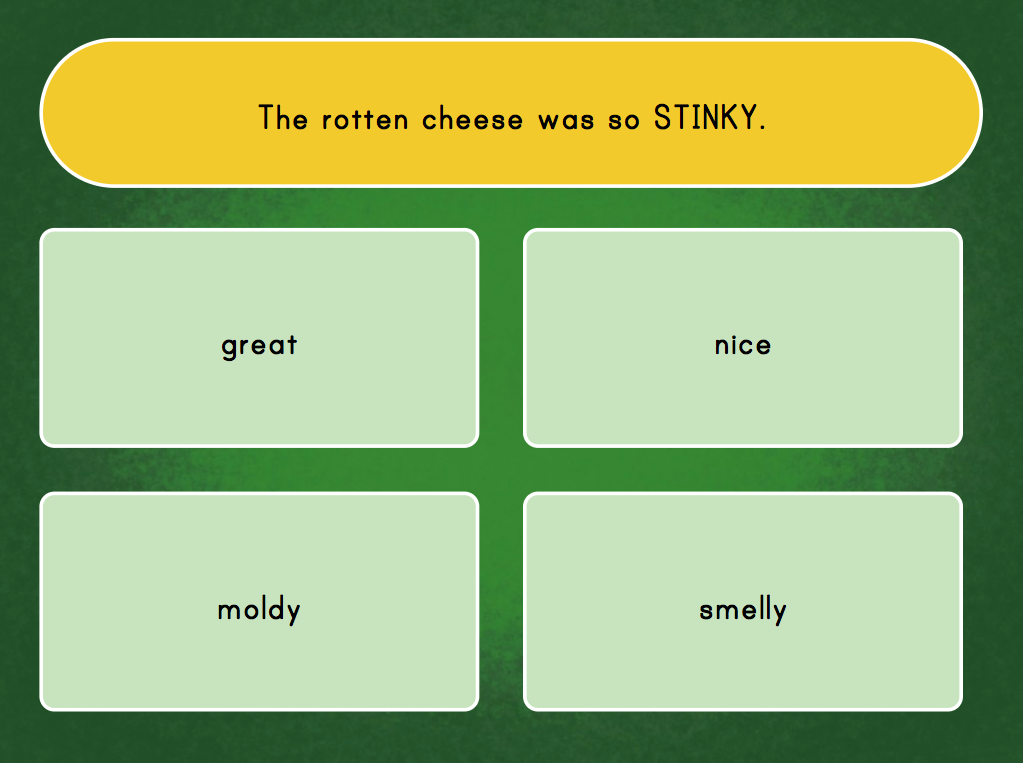 The rotten cheese was so STINKY.

great

nice

moldy

smelly